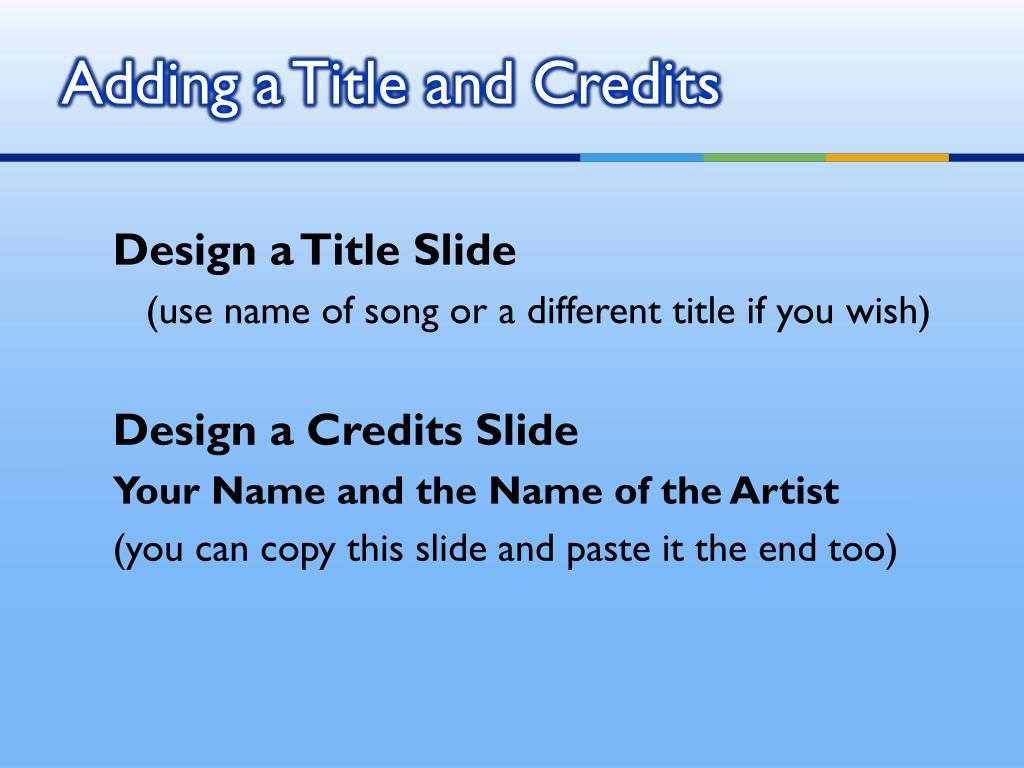 Adding a Title and Credits

Design a Title Slide
(use name of song or a different title if you wish)

Design a Credits Slide
Your Name and the Name of the Artist
(you can copy this slide and paste it the end too)